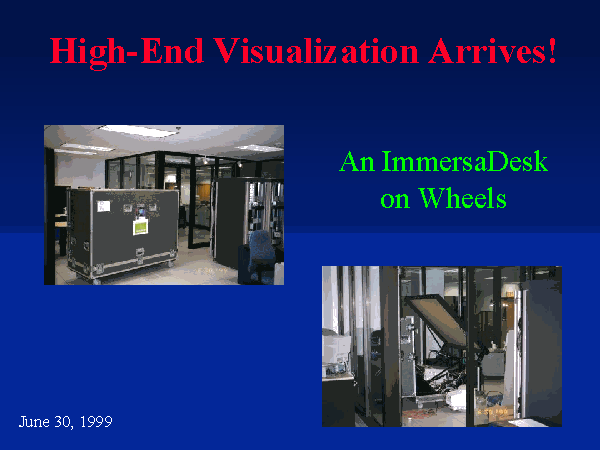 High-End Visualization Arrives!

An ImmersaDesk on Wheels

June 30, 1999